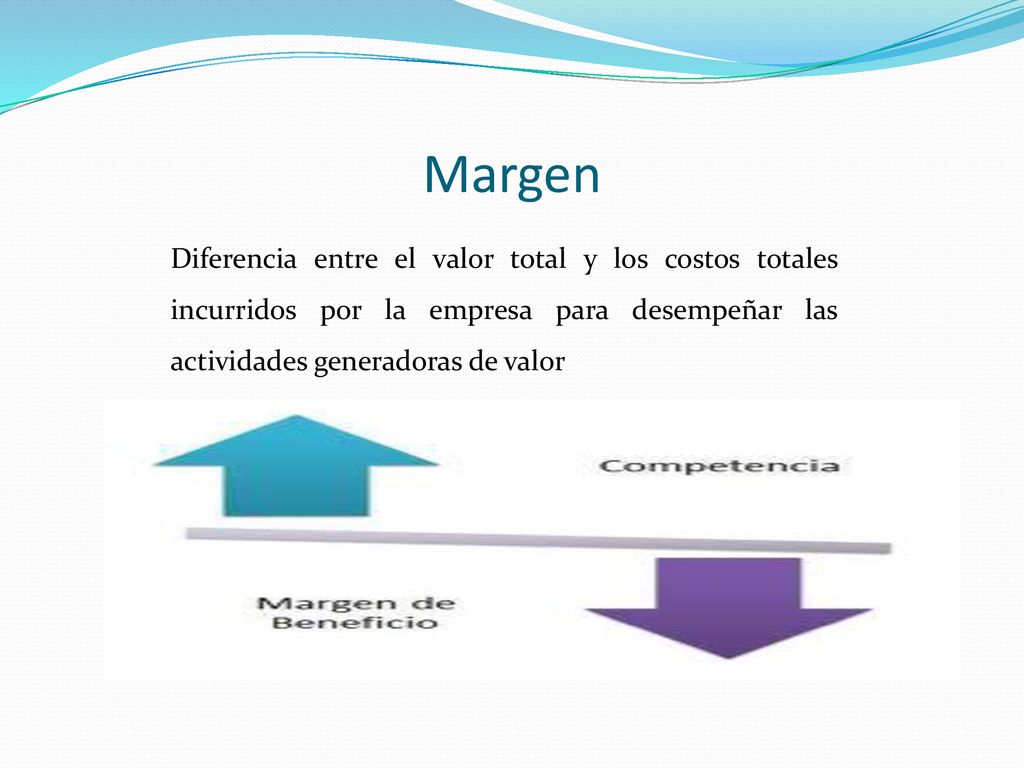 Margen

Diferencia entre el valor total y los costos totales incurridos por la empresa para desempeñar las actividades generadoras de valor

Competencia

Margen de Beneficio